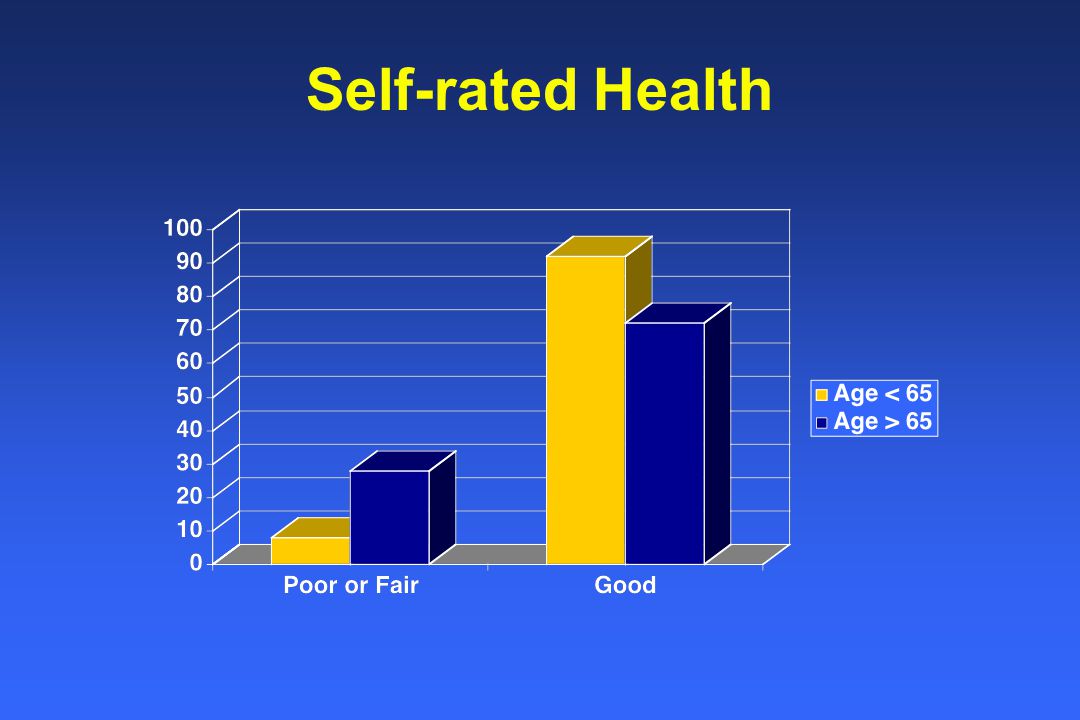 Self-rated Health

100
90
80
70
60
50
40
30
20
10
0

Poor or Fair
Good

Age < 65
Age > 65